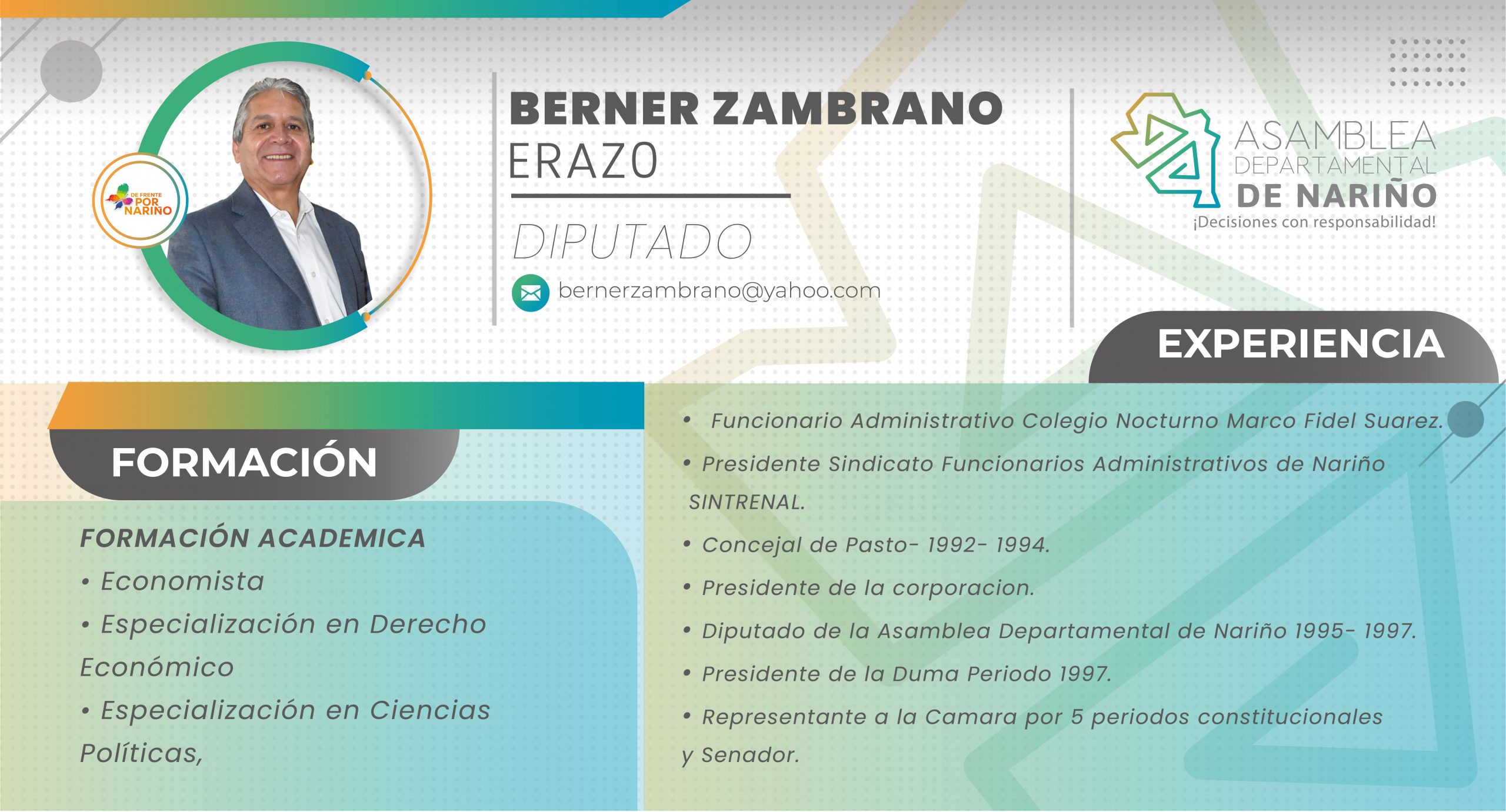 DE FRENTE POR NARIÑO

BERNER ZAMBRANO
ERAZO

DIPUTADO

bernerzambrano@yahoo.com

ASAMBLEA
DEPARTAMENTAL
DE NARIÑO
¡Decisiones con responsabilidad!

EXPERIENCIA

FORMACIÓN

FORMACIÓN ACADEMICA
• Economista
• Especialización en Derecho Económico
• Especialización en Ciencias Políticas,

• Funcionario Administrativo Colegio Nocturno Marco Fidel Suarez.
• Presidente Sindicato Funcionarios Administrativos de Nariño SINTRENAL.
• Concejal de Pasto- 1992- 1994.
• Presidente de la corporacion.
• Diputado de la Asamblea Departamental de Nariño 1995- 1997.
• Presidente de la Duma Periodo 1997.
• Representante a la Camara por 5 periodos constitucionales y Senador.